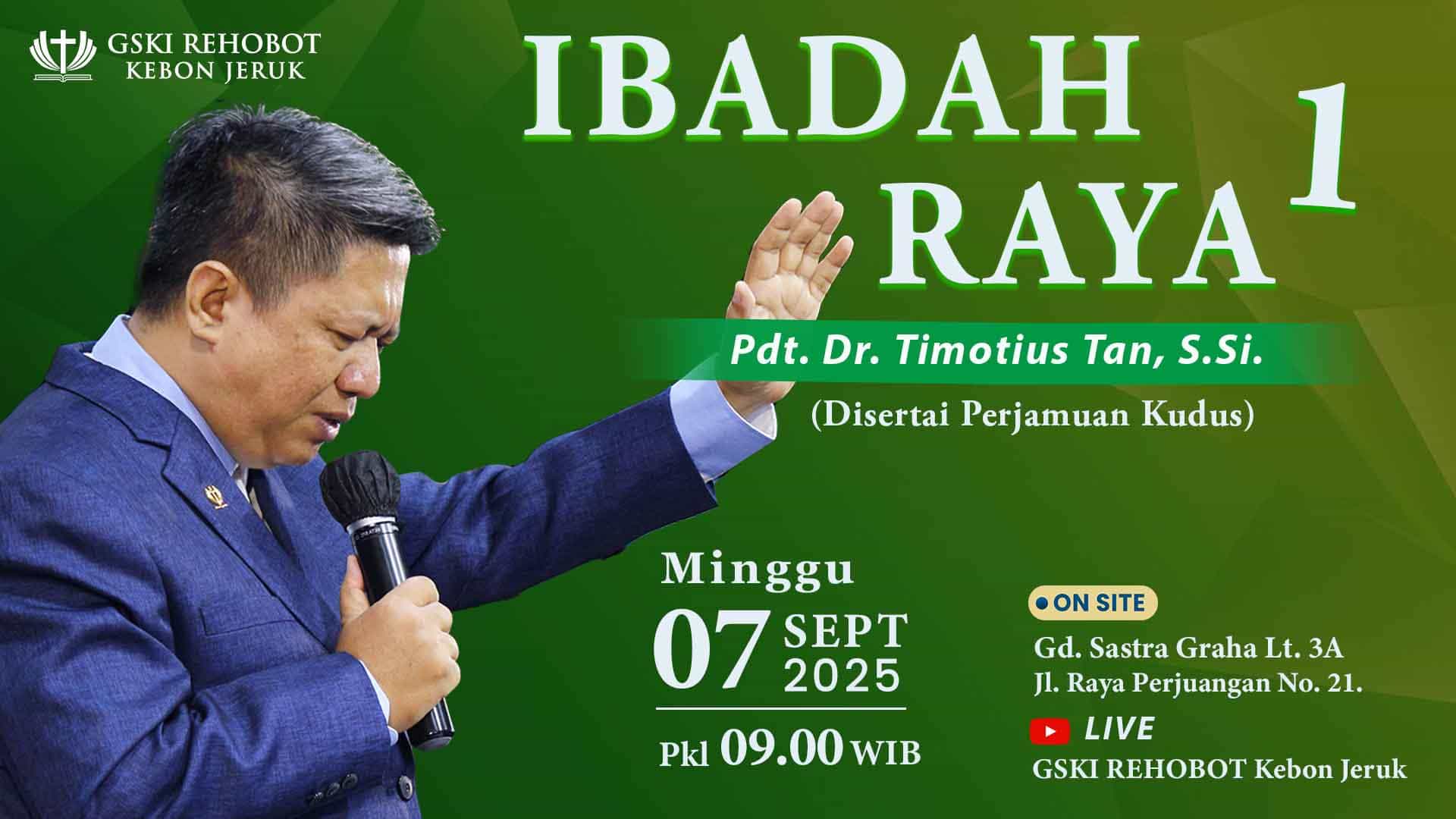 GSKI REHOBOT
KEBON JERUK

IBADAH RAYA 1

Pdt. Dr. Timotius Tan, S.Si.

(Disertai Perjamuan Kudus)

Minggu
07 SEPT 2025
Pkl 09.00 WIB

ON SITE
Gd. Sastra Graha Lt. 3A
Jl. Raya Perjuangan No. 21.

LIVE
GSKI REHOBOT Kebon Jeruk